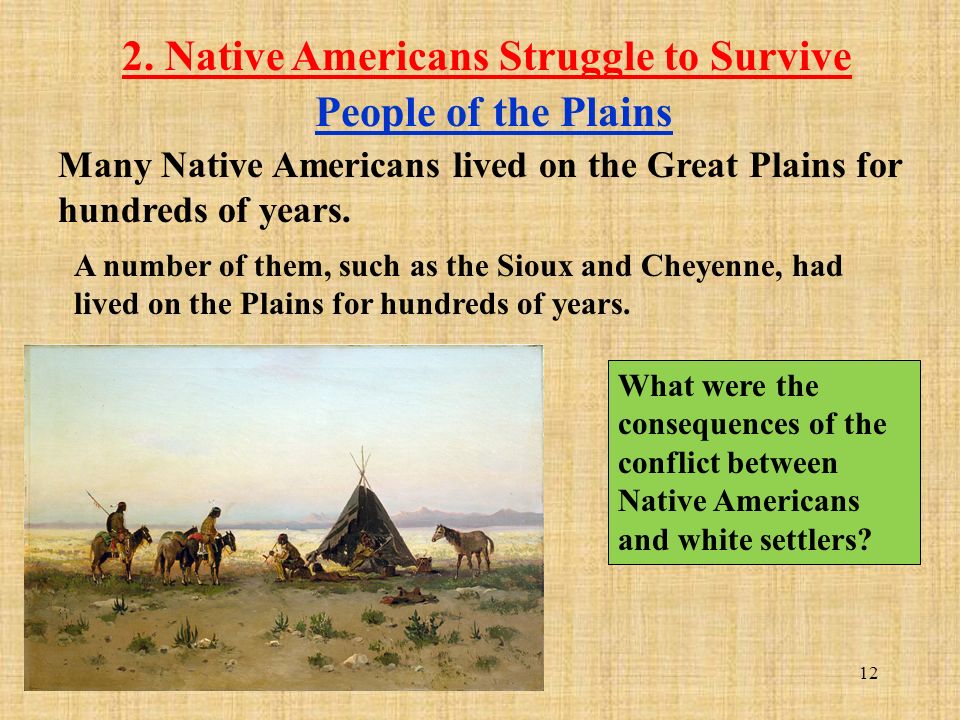 2. Native Americans Struggle to Survive

People of the Plains

Many Native Americans lived on the Great Plains for hundreds of years.

A number of them, such as the Sioux and Cheyenne, had lived on the Plains for hundreds of years.

What were the consequences of the conflict between Native Americans and white settlers?

12